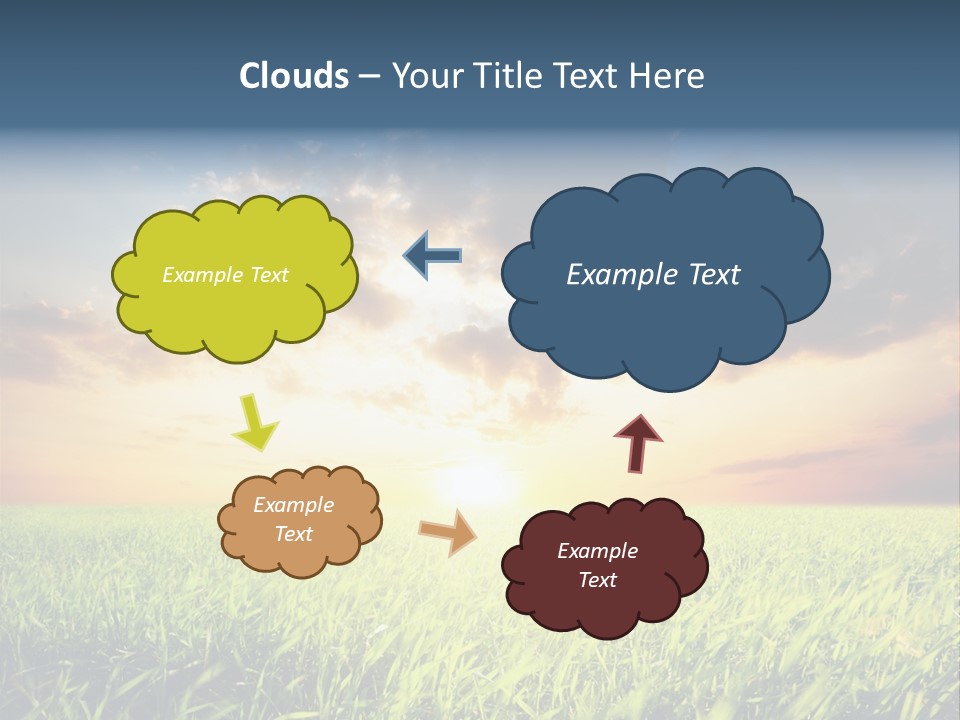 Clouds – Your Title Text Here

Example Text

Example Text

Example Text

Example Text